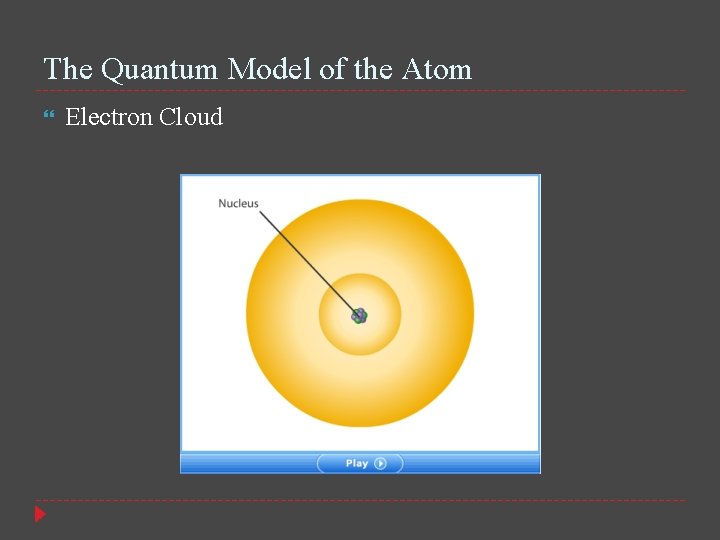 The Quantum Model of the Atom

Electron Cloud

Nucleus

Play